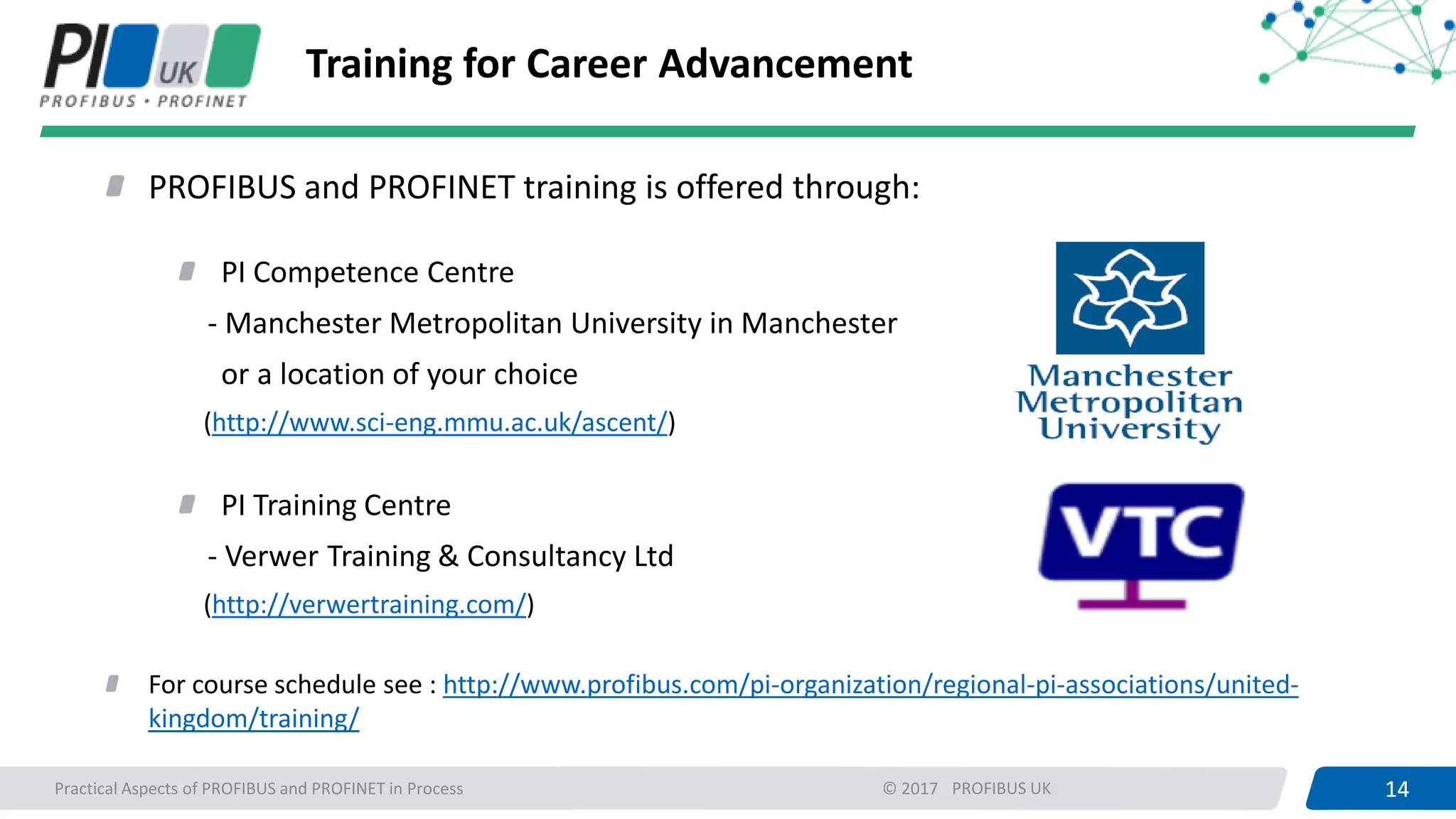 PI UK
PROFIBUS • PROFINET

Training for Career Advancement

PROFIBUS and PROFINET training is offered through:

PI Competence Centre
- Manchester Metropolitan University in Manchester
or a location of your choice
(http://www.sci-eng.mmu.ac.uk/ascent/)

Manchester Metropolitan University

PI Training Centre
- Verwer Training & Consultancy Ltd
(http://verwertraining.com/)

VTC

For course schedule see : http://www.profibus.com/pi-organization/regional-pi-associations/united-kingdom/training/

Practical Aspects of PROFIBUS and PROFINET in Process
© 2017 PROFIBUS UK
14